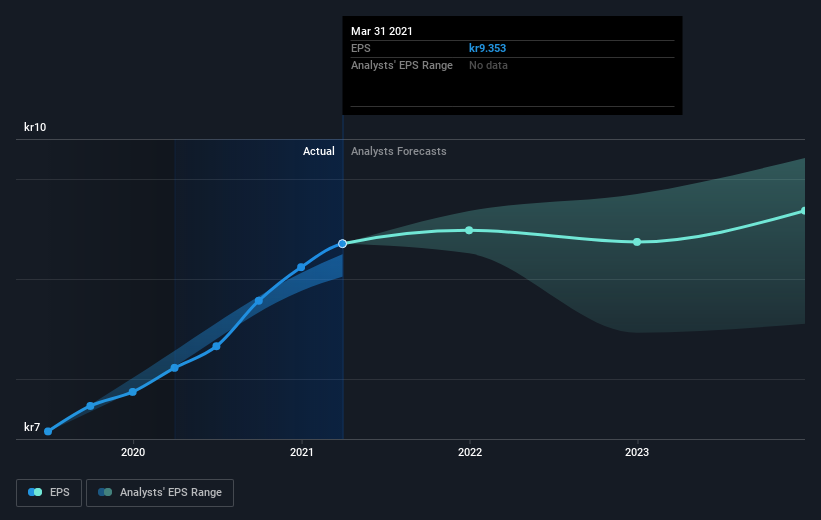 Mar 31 2021
EPS kr9.353
Analysts' EPS Range No data

kr10

Actual Analysts Forecasts

kr7

2020 2021 2022 2023

EPS Analysts' EPS Range